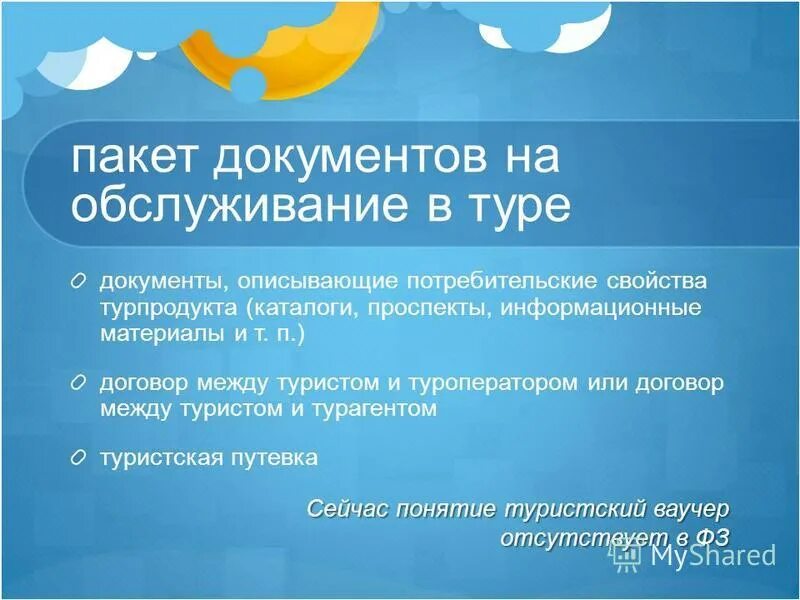 пакет документов на обслуживание в туре

документы, описывающие потребительские свойства турпродукта (каталоги, проспекты, информационные материалы и т. п.)

договор между туристом и туроператором или договор между туристом и турагентом

туристская путевка

Сейчас понятие туристский ваучер отсутствует в ФЗ

MyShared